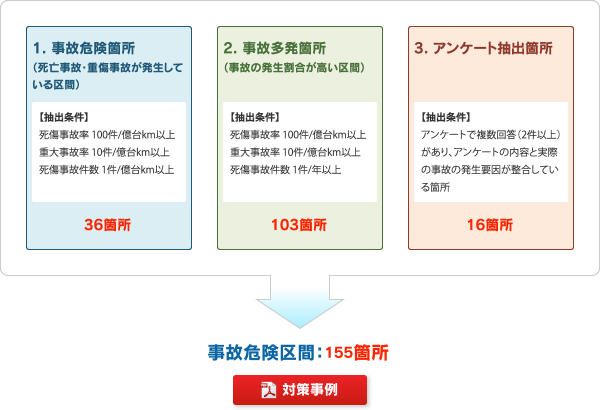 1. 事故危険箇所
(死亡事故･重傷事故が発生している区間)

【抽出条件】
死傷事故率 100件/億台km以上
重大事故率 10件/億台km以上
死傷事故件数 1件/億台km以上

36箇所

2. 事故多発箇所
(事故の発生割合が高い区間)

【抽出条件】
死傷事故率 100件/億台km以上
重大事故率 10件/億台km以上
死傷事故件数 1件/年以上

103箇所

3. アンケート抽出箇所

【抽出条件】
アンケートで複数回答(2件以上)があり､アンケートの内容と実際の事故の発生要因が整合している箇所

16箇所

事故危険区間:155箇所

対策事例